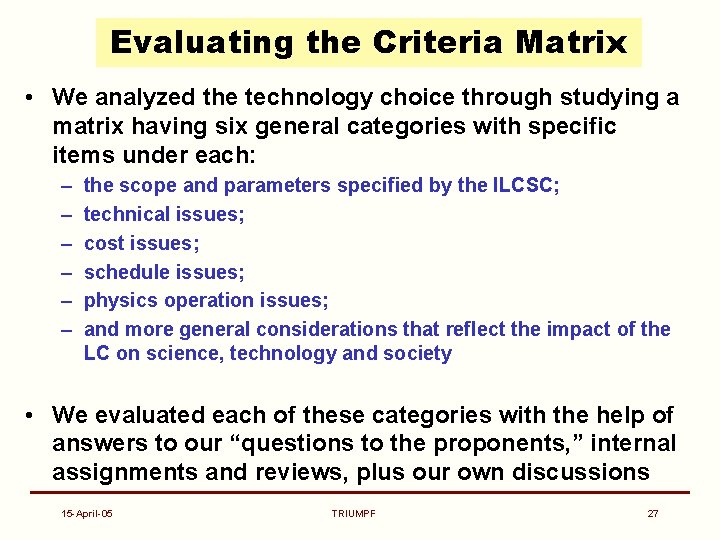 Evaluating the Criteria Matrix

• We analyzed the technology choice through studying a matrix having six general categories with specific items under each:
– the scope and parameters specified by the ILCSC;
– technical issues;
– cost issues;
– schedule issues;
– physics operation issues;
– and more general considerations that reflect the impact of the LC on science, technology and society

• We evaluated each of these categories with the help of answers to our “questions to the proponents,” internal assignments and reviews, plus our own discussions

15-April-05

TRIUMPF

27